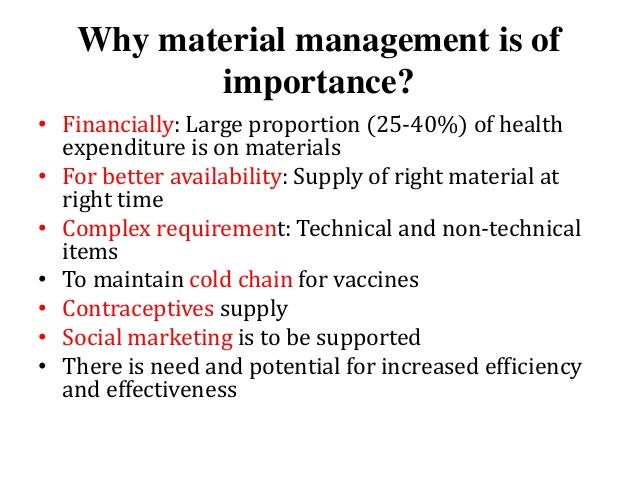 Why material management is of importance?

• Financially: Large proportion (25-40%) of health expenditure is on materials
• For better availability: Supply of right material at right time
• Complex requirement: Technical and non-technical items
• To maintain cold chain for vaccines
• Contraceptives supply
• Social marketing is to be supported
• There is need and potential for increased efficiency and effectiveness